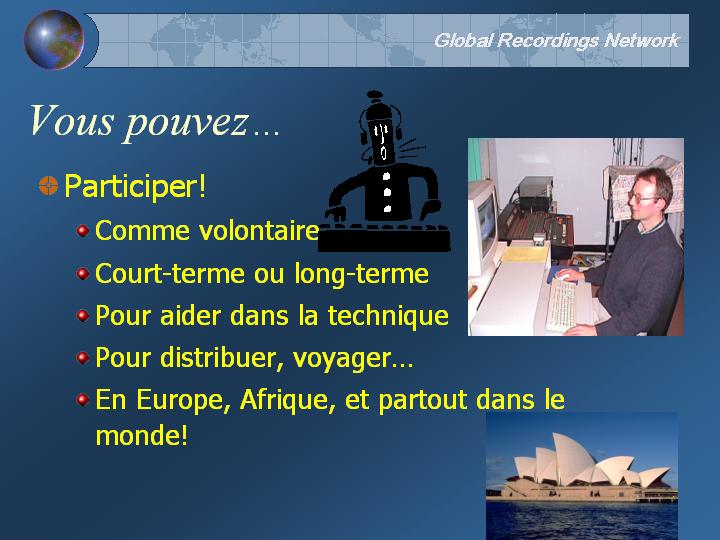 Global Recordings Network

Vous pouvez…

Participer!

Comme volontaire

Court-terme ou long-terme

Pour aider dans la technique

Pour distribuer, voyager…

En Europe, Afrique, et partout dans le monde!